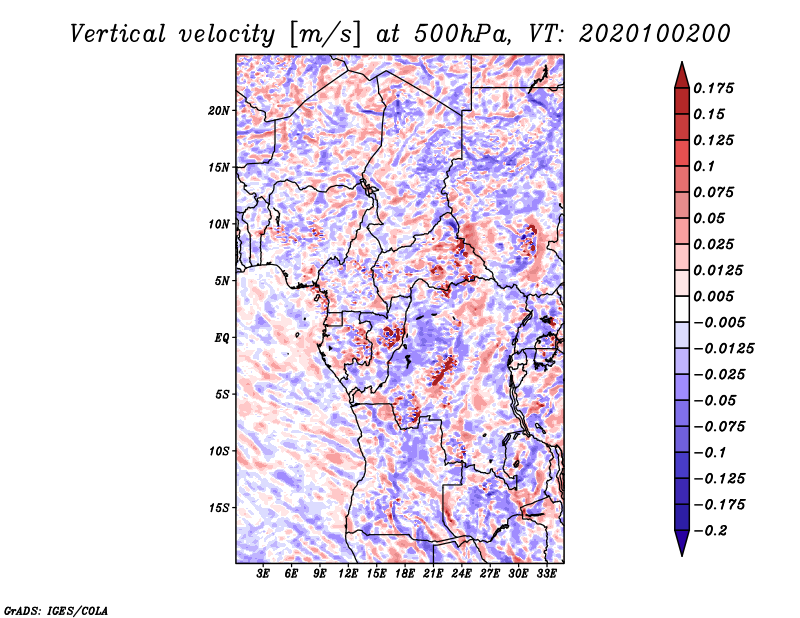 Vertical velocity [m/s] at 500hPa, VT: 2020100200

20N
15N
10N
5N
EQ
5S
10S
15S

3E 6E 9E 12E 15E 18E 21E 24E 27E 30E 33E

0.175
0.15
0.125
0.1
0.075
0.05
0.025
0.0125
0.005
−0.005
−0.0125
−0.025
−0.05
−0.075
−0.1
−0.125
−0.175
−0.2

GrADS: IGES/COLA